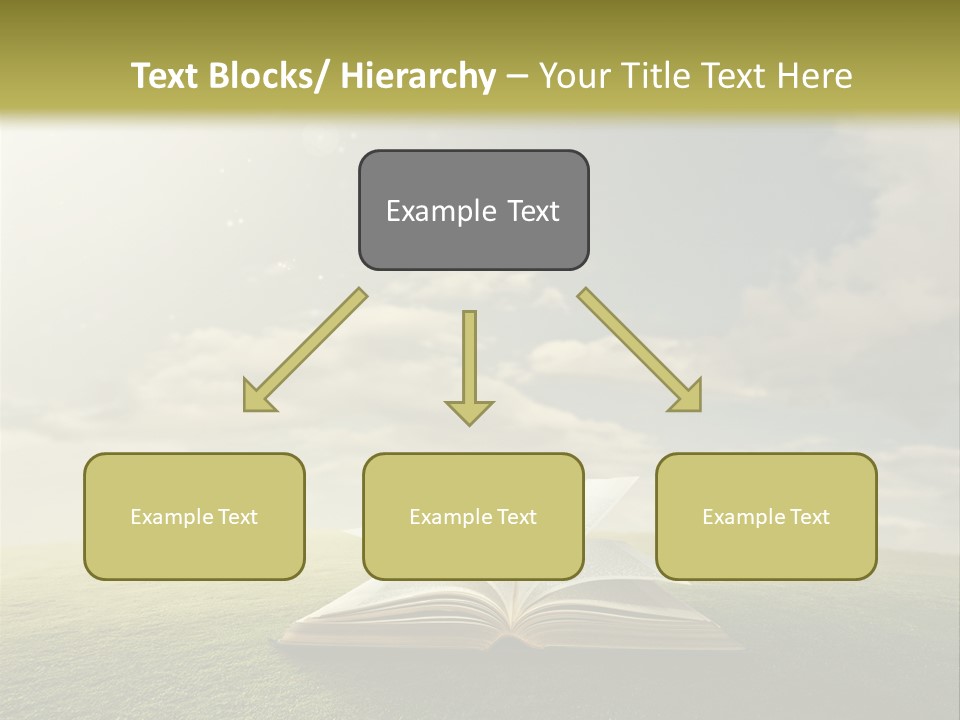 Text Blocks/ Hierarchy – Your Title Text Here

Example Text

Example Text

Example Text

Example Text